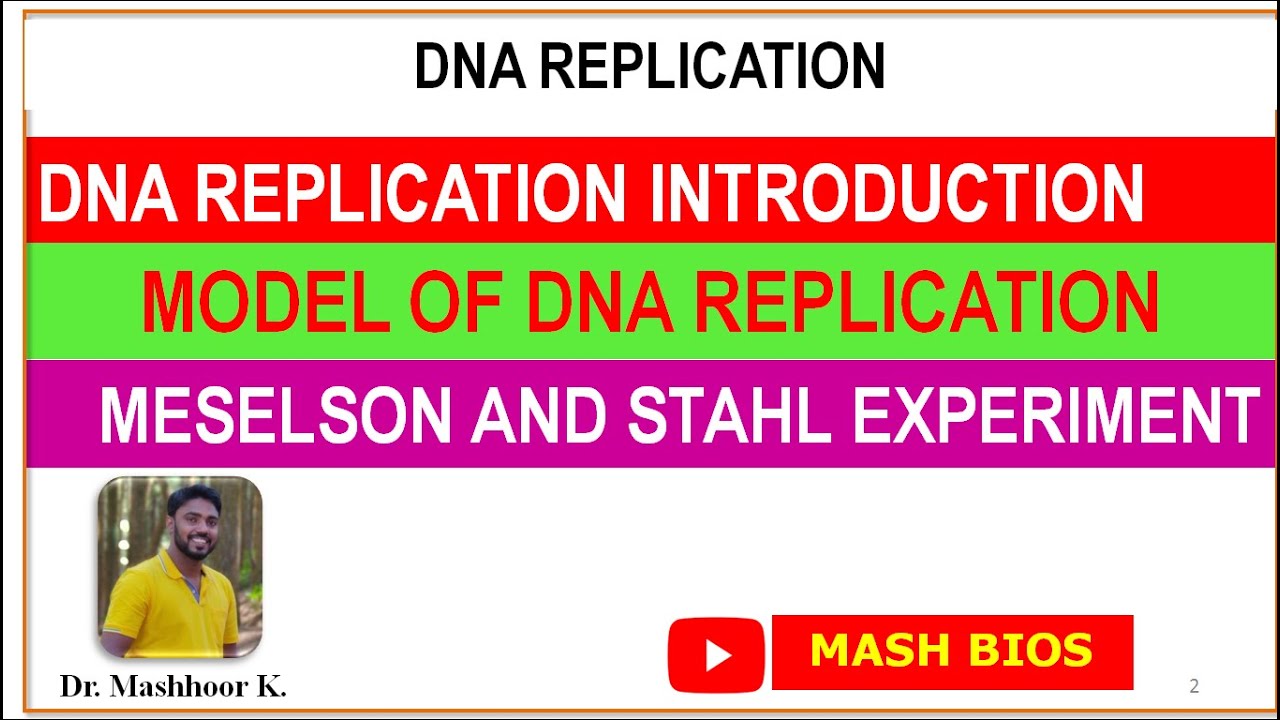 DNA REPLICATION

DNA REPLICATION INTRODUCTION

MODEL OF DNA REPLICATION

MESELSON AND STAHL EXPERIMENT

Dr. Mashhoor K.

MASH BIOS

2